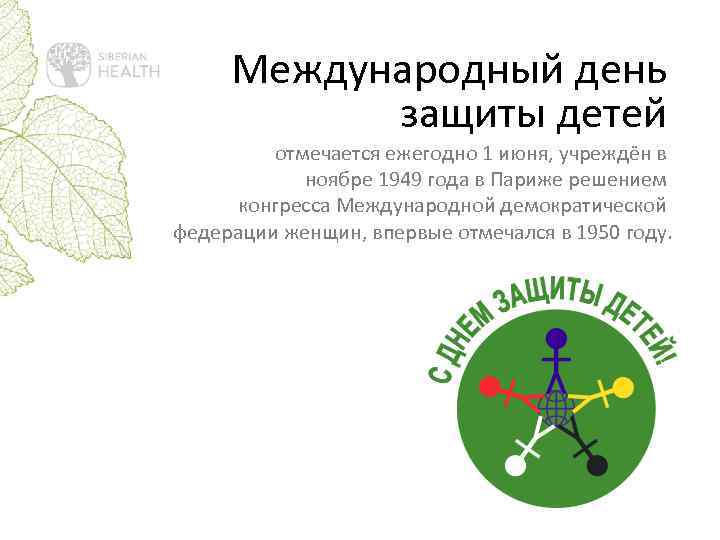 SIBERIAN HEALTH

Международный день защиты детей

отмечается ежегодно 1 июня, учреждён в ноябре 1949 года в Париже решением конгресса Международной демократической федерации женщин, впервые отмечался в 1950 году.

С ДНЕМ ЗАЩИТЫ ДЕТЕЙ!